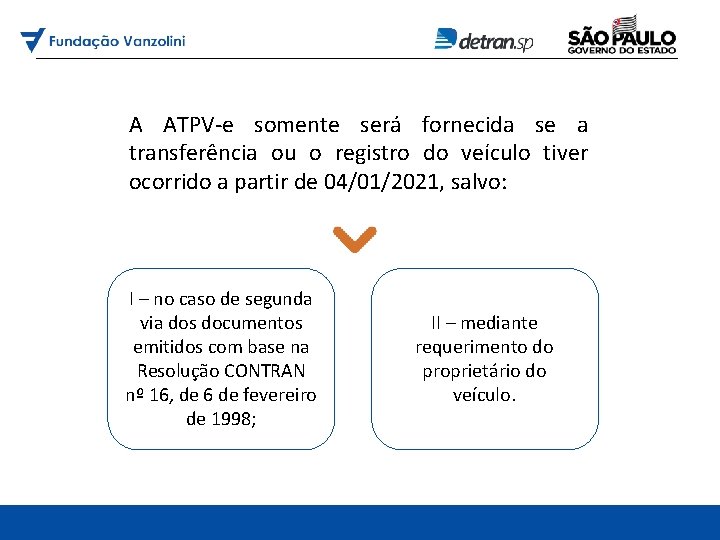 Fundação Vanzolini

detran.sp

SÃO PAULO
GOVERNO DO ESTADO

A ATPV-e somente será fornecida se a transferência ou o registro do veículo tiver ocorrido a partir de 04/01/2021, salvo:

I – no caso de segunda via dos documentos emitidos com base na Resolução CONTRAN nº 16, de 6 de fevereiro de 1998;

II – mediante requerimento do proprietário do veículo.